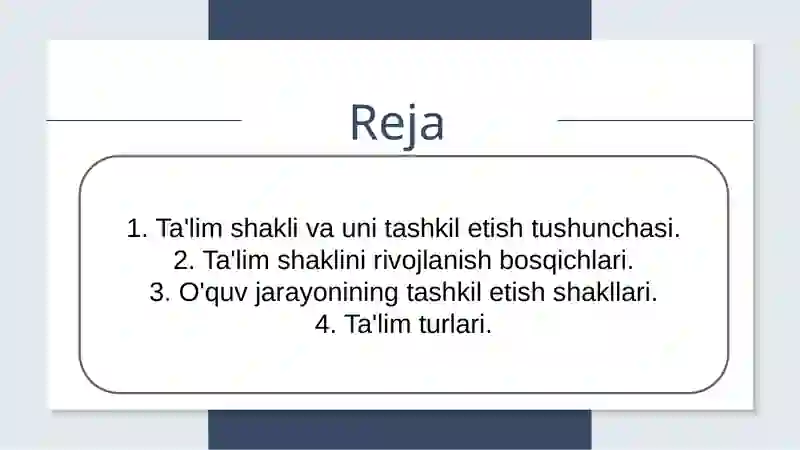 Reja

1. Ta'lim shakli va uni tashkil etish tushunchasi.
2. Ta'lim shaklini rivojlanish bosqichlari.
3. O'quv jarayonining tashkil etish shakllari.
4. Ta'lim turlari.